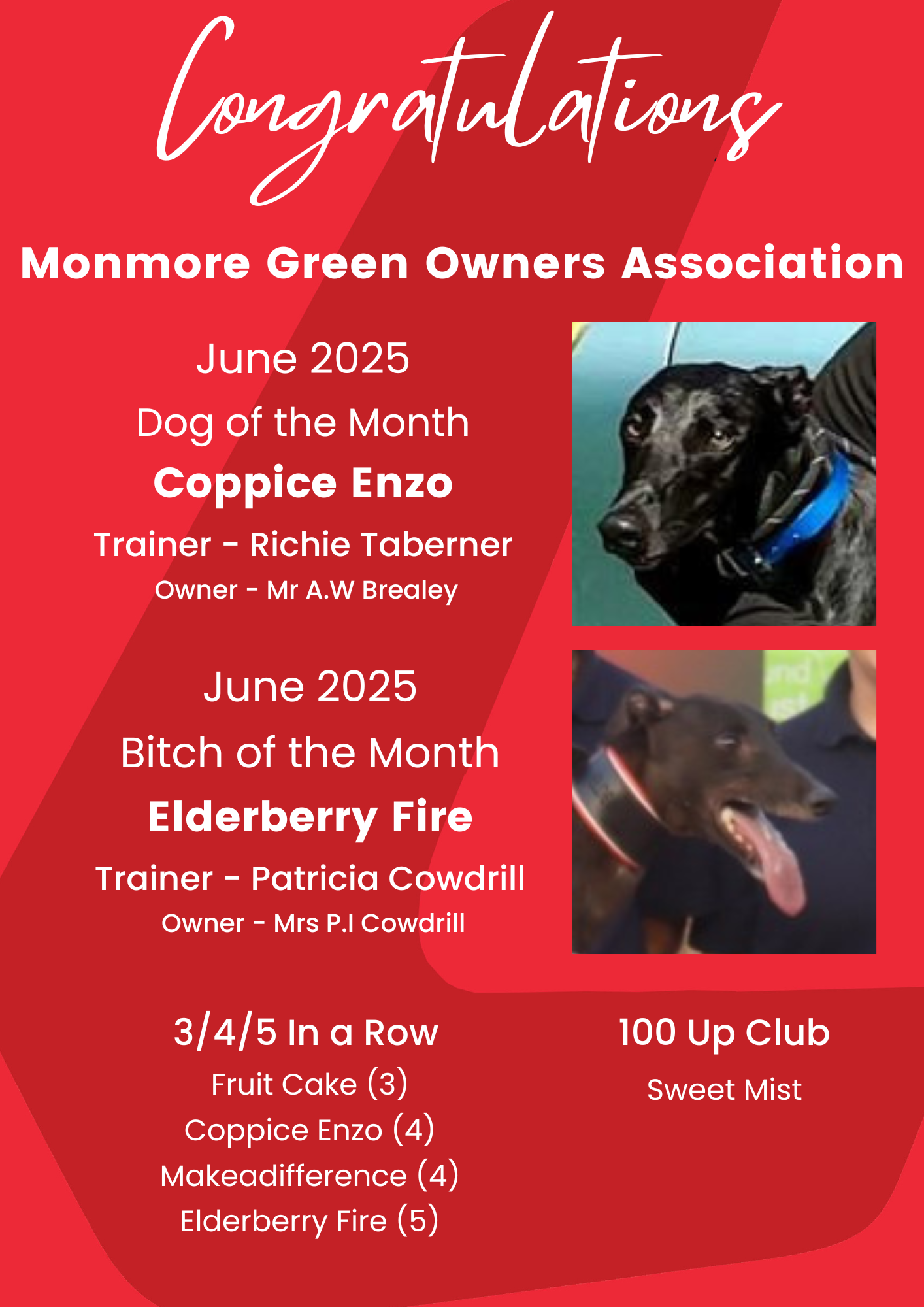 Congratulations

Monmore Green Owners Association

June 2025
Dog of the Month
Coppice Enzo
Trainer - Richie Taberner
Owner - Mr A.W Brealey

June 2025
Bitch of the Month
Elderberry Fire
Trainer - Patricia Cowdrill
Owner - Mrs P.I Cowdrill

3/4/5 In a Row
Fruit Cake (3)
Coppice Enzo (4)
Makeadifference (4)
Elderberry Fire (5)

100 Up Club
Sweet Mist